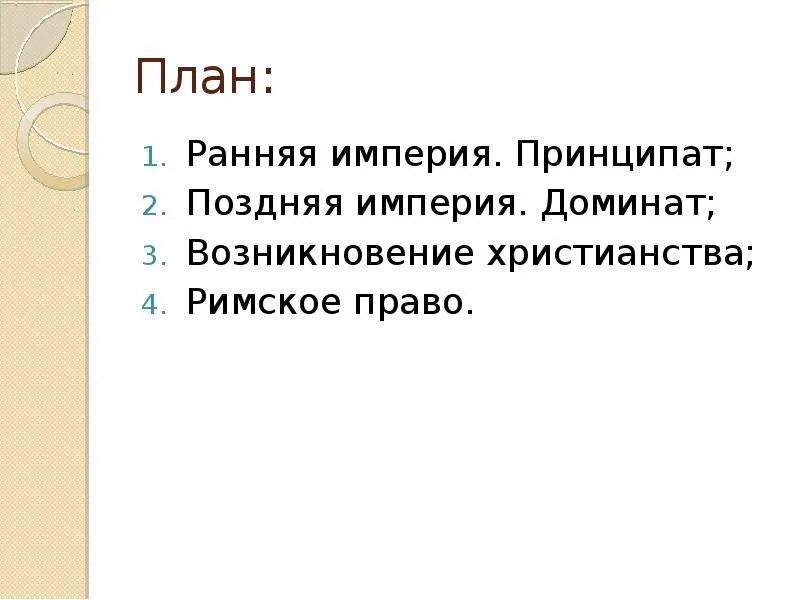 План:

1. Ранняя империя. Принципат;
2. Поздняя империя. Доминат;
3. Возникновение христианства;
4. Римское право.